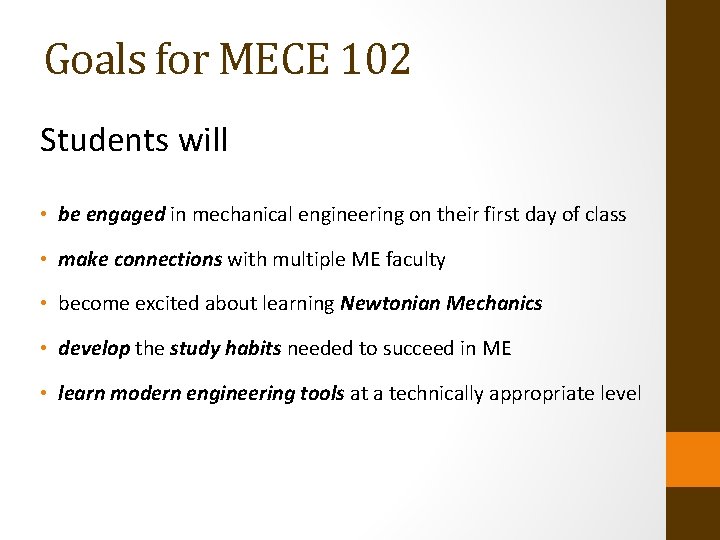 Goals for MECE 102

Students will

• be engaged in mechanical engineering on their first day of class

• make connections with multiple ME faculty

• become excited about learning Newtonian Mechanics

• develop the study habits needed to succeed in ME

• learn modern engineering tools at a technically appropriate level